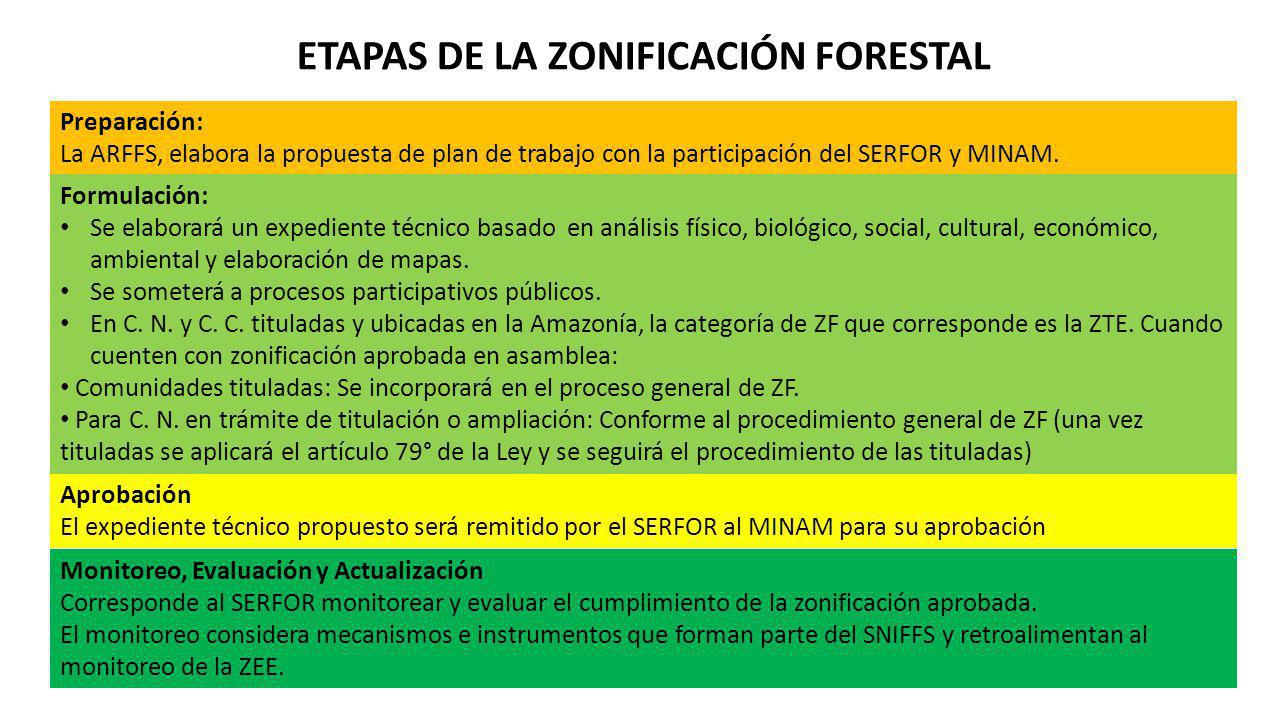 ETAPAS DE LA ZONIFICACIÓN FORESTAL

Preparación:
La ARFFS, elabora la propuesta de plan de trabajo con la participación del SERFOR y MINAM.

Formulación:
• Se elaborará un expediente técnico basado en análisis físico, biológico, social, cultural, económico, ambiental y elaboración de mapas.
• Se someterá a procesos participativos públicos.
• En C. N. y C. C. tituladas y ubicadas en la Amazonía, la categoría de ZF que corresponde es la ZTE. Cuando cuenten con zonificación aprobada en asamblea:
• Comunidades tituladas: Se incorporará en el proceso general de ZF.
• Para C. N. en trámite de titulación o ampliación: Conforme al procedimiento general de ZF (una vez tituladas se aplicará el artículo 79° de la Ley y se seguirá el procedimiento de las tituladas)

Aprobación
El expediente técnico propuesto será remitido por el SERFOR al MINAM para su aprobación

Monitoreo, Evaluación y Actualización
Corresponde al SERFOR monitorear y evaluar el cumplimiento de la zonificación aprobada.
El monitoreo considera mecanismos e instrumentos que forman parte del SNIFFS y retroalimentan al monitoreo de la ZEE.